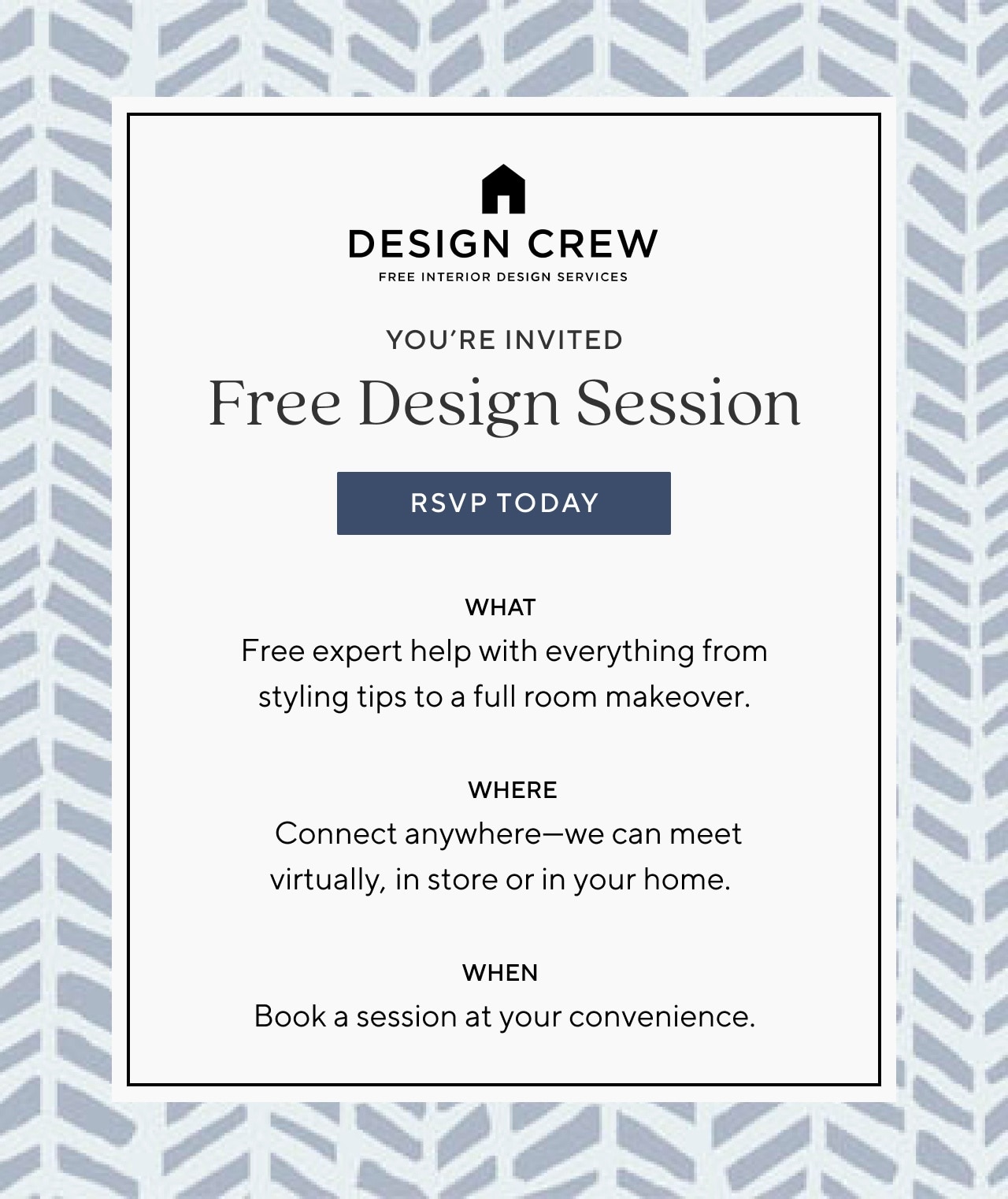 DESIGN CREW
FREE INTERIOR DESIGN SERVICES

YOU'RE INVITED

Free Design Session

RSVP TODAY

WHAT

Free expert help with everything from styling tips to a full room makeover.

WHERE

Connect anywhere—we can meet virtually, in store or in your home.

WHEN

Book a session at your convenience.